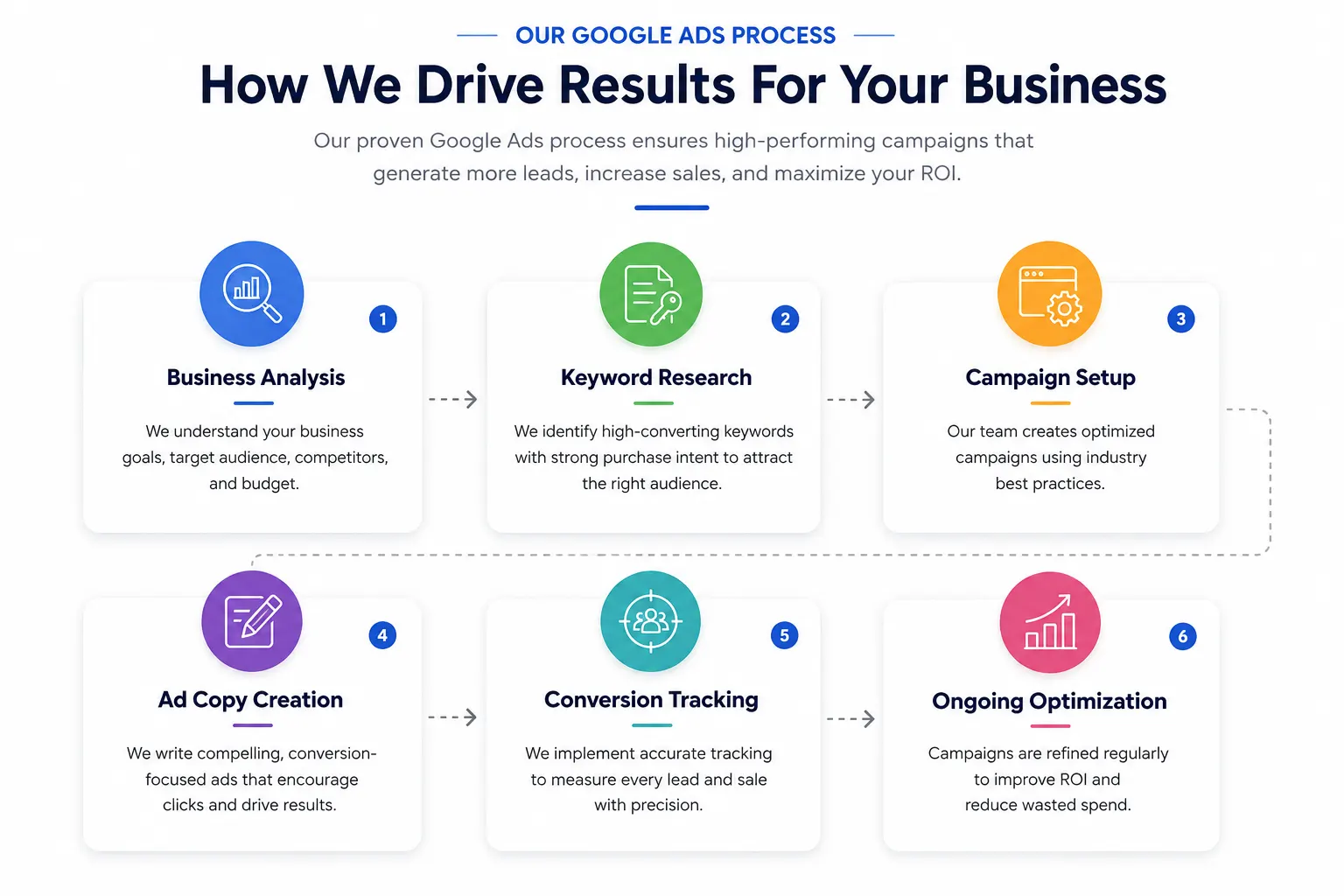 OUR GOOGLE ADS PROCESS

How We Drive Results For Your Business

Our proven Google Ads process ensures high-performing campaigns that generate more leads, increase sales, and maximize your ROI.

1

Business Analysis

We understand your business goals, target audience, competitors, and budget.

2

Keyword Research

We identify high-converting keywords with strong purchase intent to attract the right audience.

3

Campaign Setup

Our team creates optimized campaigns using industry best practices.

4

Ad Copy Creation

We write compelling, conversion-focused ads that encourage clicks and drive results.

5

Conversion Tracking

We implement accurate tracking to measure every lead and sale with precision.

6

Ongoing Optimization

Campaigns are refined regularly to improve ROI and reduce wasted spend.